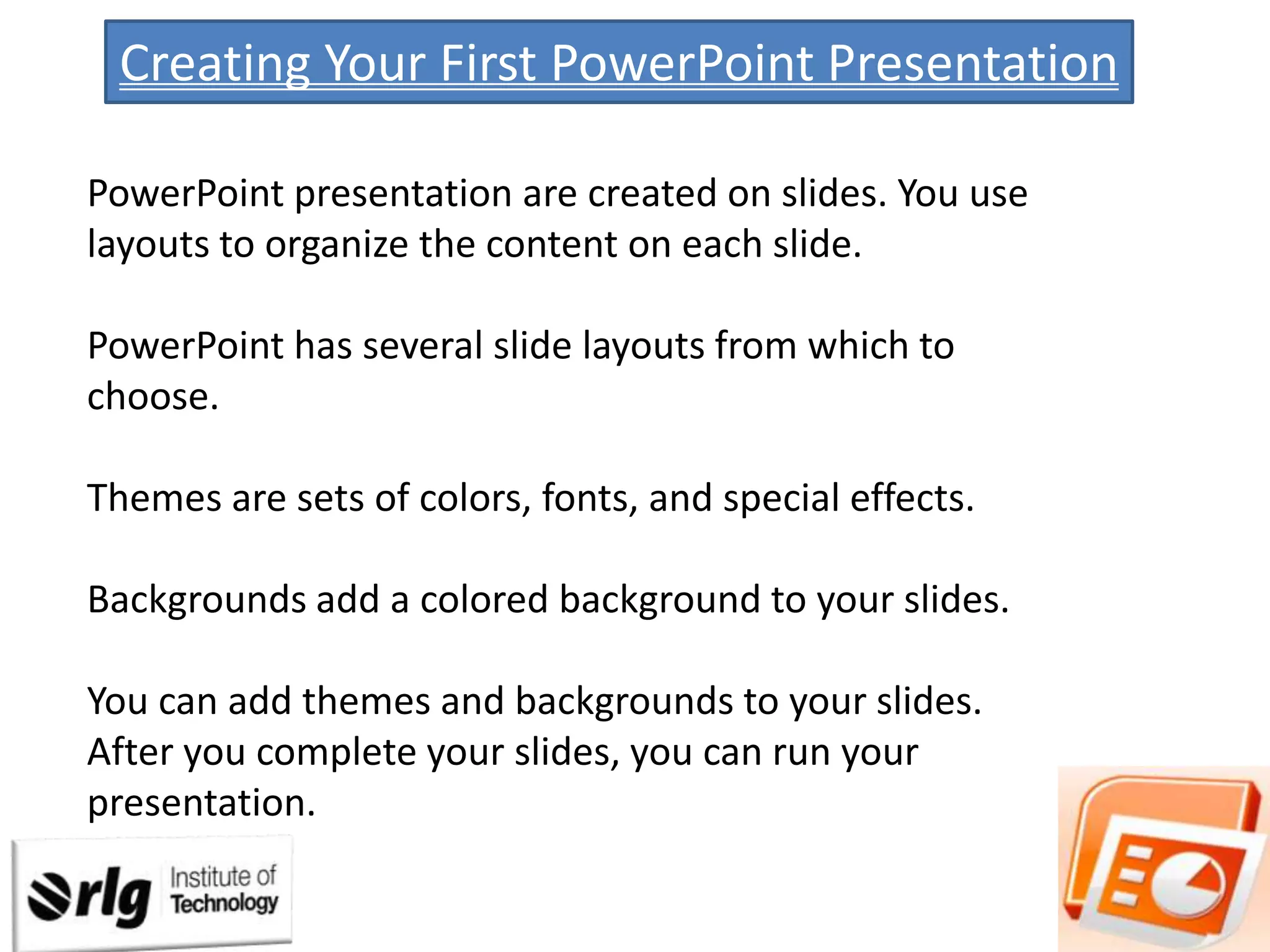 Creating Your First PowerPoint Presentation

PowerPoint presentation are created on slides. You use layouts to organize the content on each slide.

PowerPoint has several slide layouts from which to choose.

Themes are sets of colors, fonts, and special effects.

Backgrounds add a colored background to your slides.

You can add themes and backgrounds to your slides. After you complete your slides, you can run your presentation.

rlg Institute of Technology